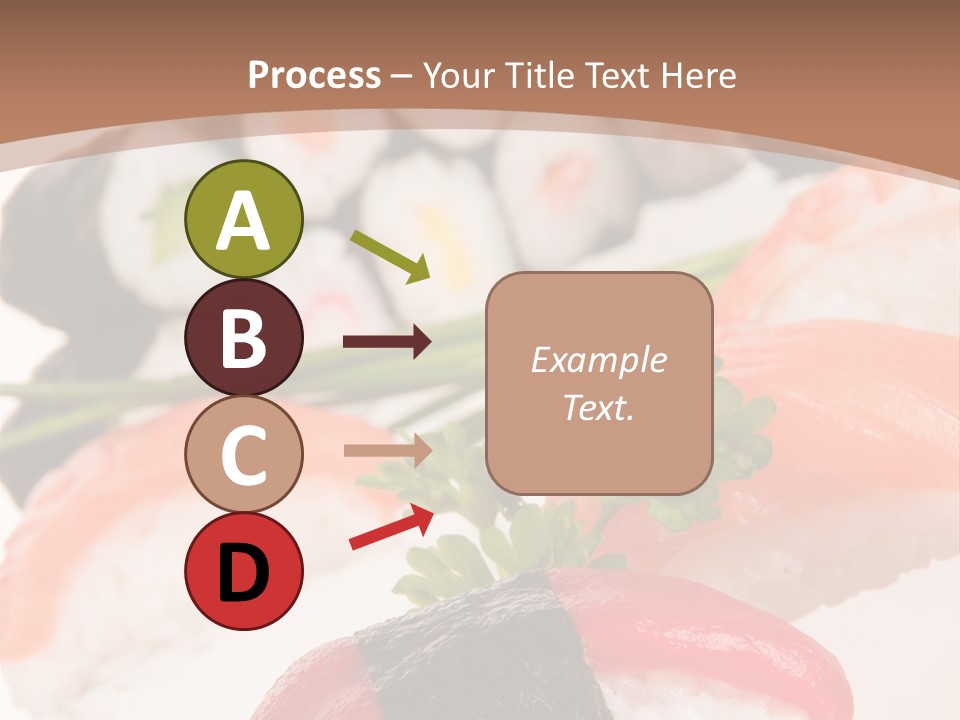 Process – Your Title Text Here

A

B

C

D

Example Text.